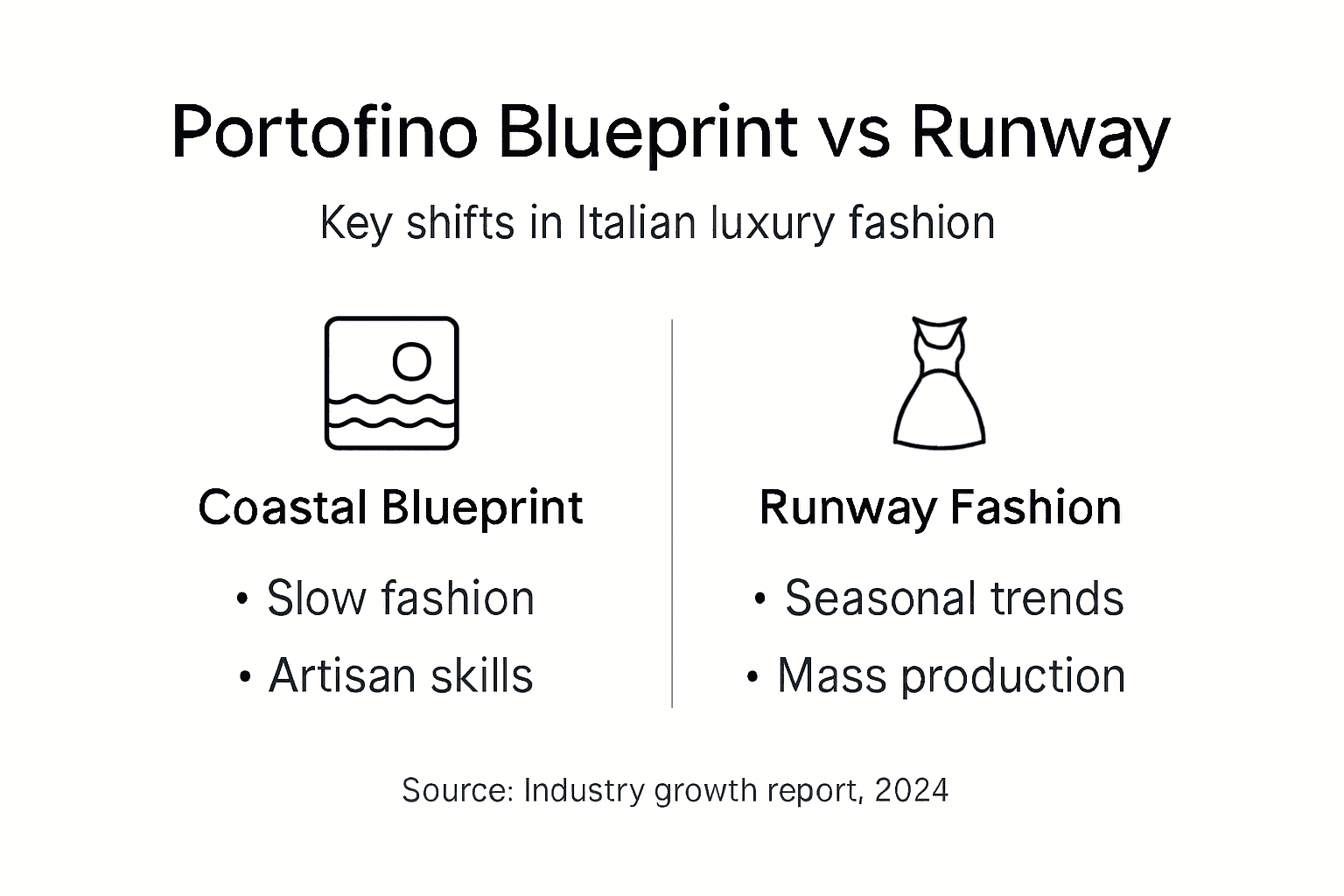 Portofino Blueprint vs Runway

Key shifts in Italian luxury fashion

Coastal Blueprint

• Slow fashion
• Artisan skills

Runway Fashion

• Seasonal trends
• Mass production

Source: Industry growth report, 2024